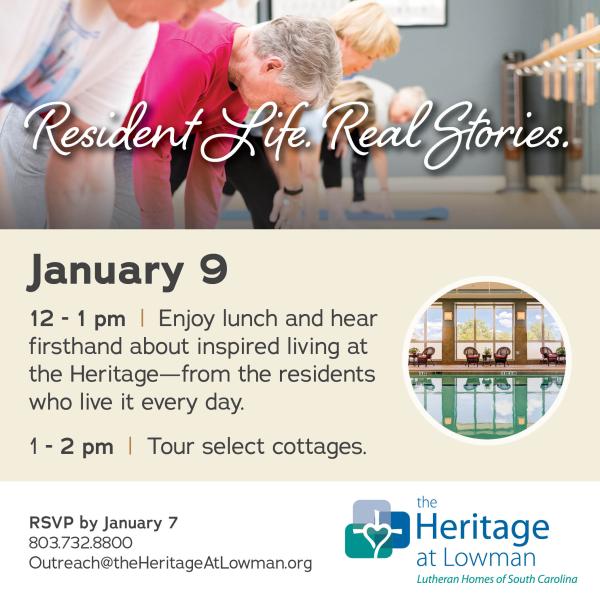 Resident Life. Real Stories.

January 9

12 - 1 pm | Enjoy lunch and hear firsthand about inspired living at the Heritage—from the residents who live it every day.

1 - 2 pm | Tour select cottages.

RSVP by January 7
803.732.8800
Outreach@theHeritageAtLowman.org

the Heritage at Lowman
Lutheran Homes of South Carolina